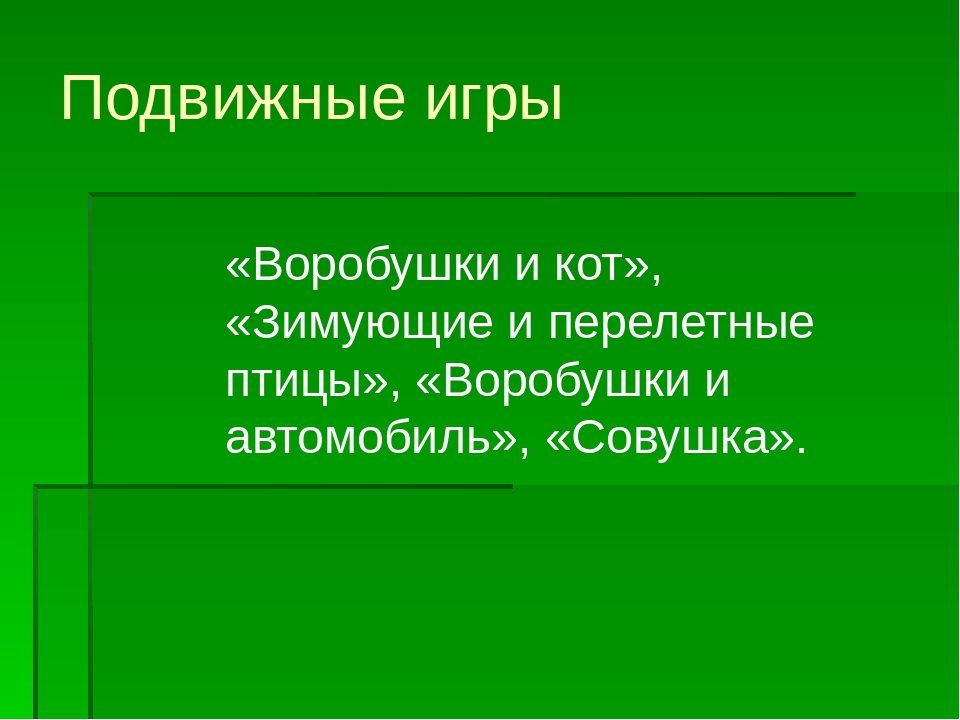 Подвижные игры

«Воробушки и кот», «Зимующие и перелетные птицы», «Воробушки и автомобиль», «Совушка».